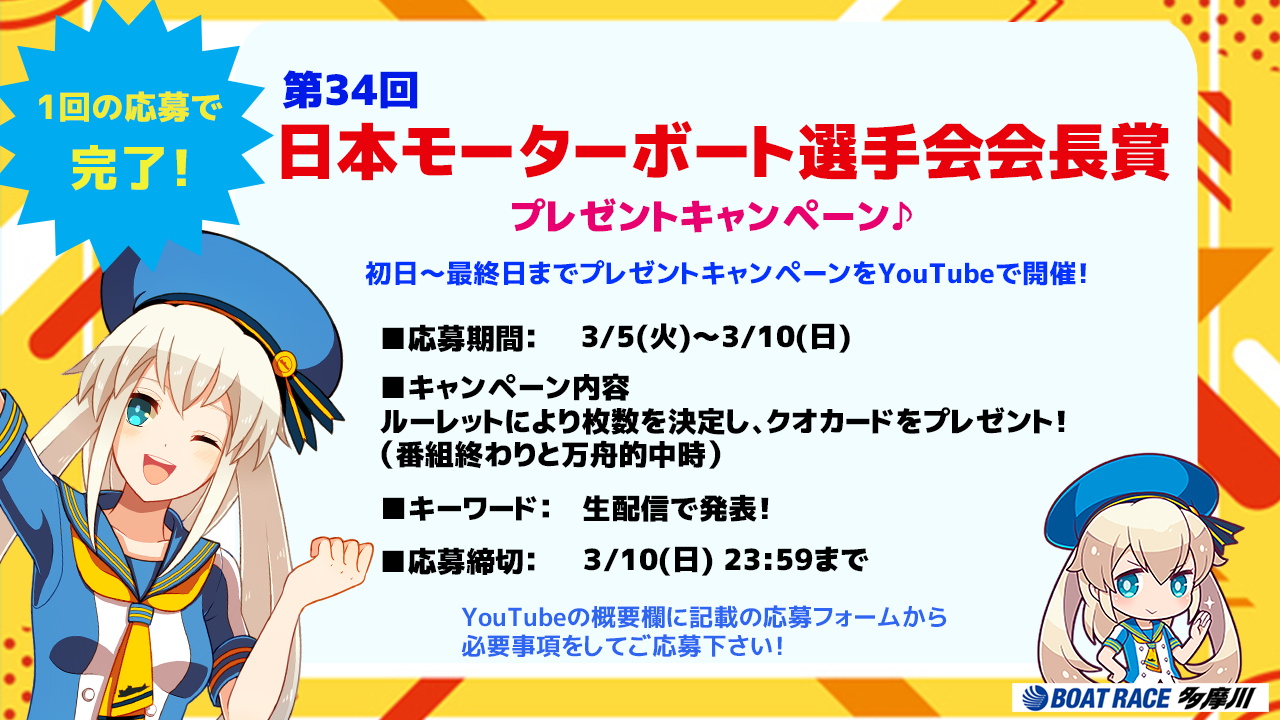 1回の応募で
完了!

第34回
日本モーターボート選手会会長賞
プレゼントキャンペーン♪

初日～最終日までプレゼントキャンペーンをYouTubeで開催!

■応募期間: 3/5(火)～3/10(日)

■キャンペーン内容
ルーレットにより枚数を決定し、クオカードをプレゼント!
(番組終わりと万舟的中時)

■キーワード: 生配信で発表!

■応募締切: 3/10(日) 23:59まで

YouTubeの概要欄に記載の応募フォームから
必要事項をしてご応募下さい!

BOAT RACE 多摩川